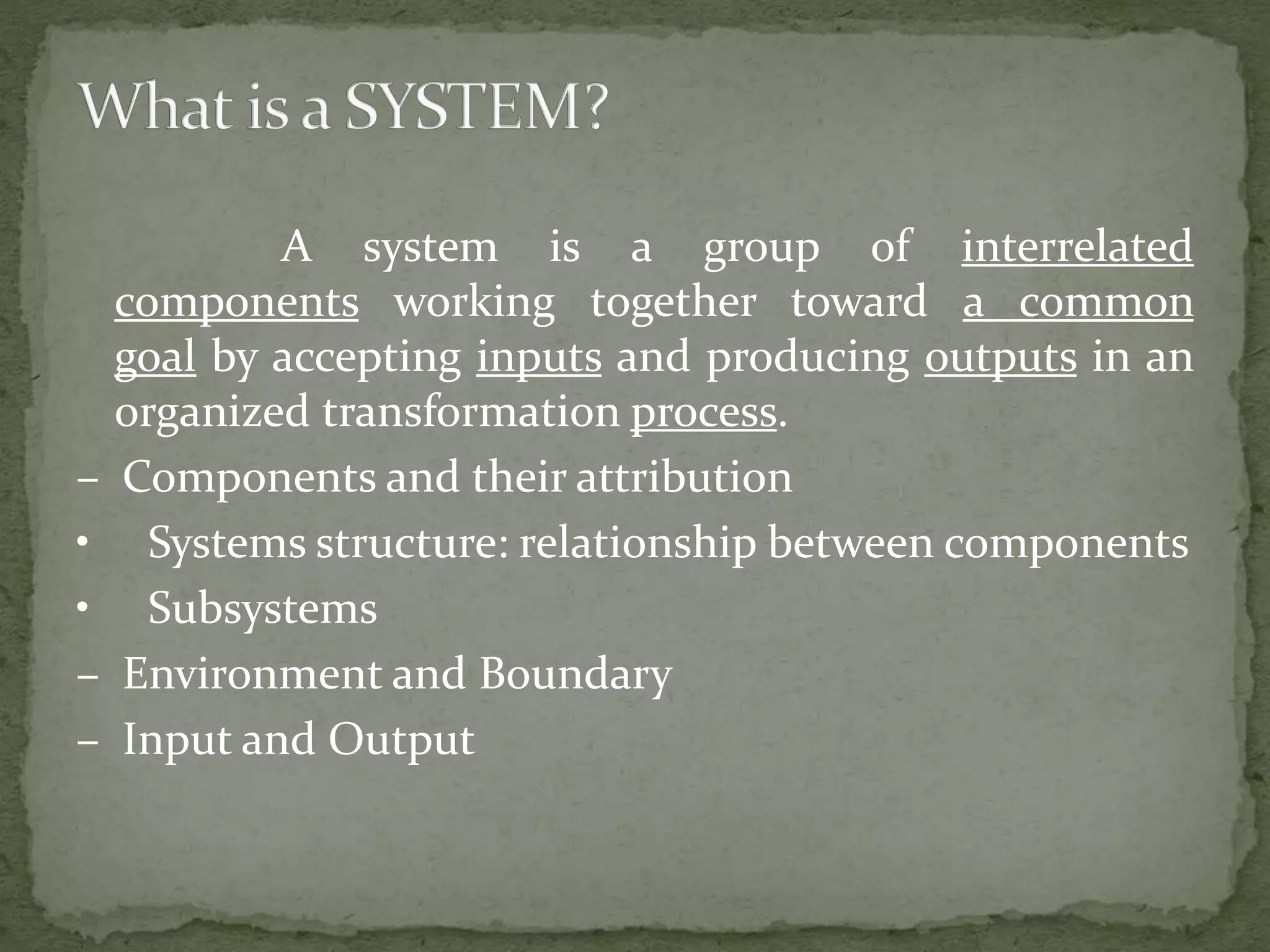 What is a SYSTEM?

A system is a group of interrelated components working together toward a common goal by accepting inputs and producing outputs in an organized transformation process.

– Components and their attribution
• Systems structure: relationship between components
• Subsystems
– Environment and Boundary
– Input and Output